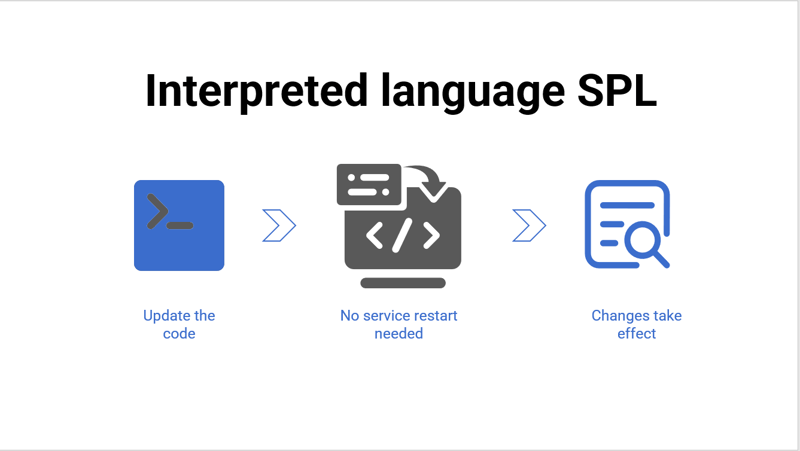 Interpreted language SPL

Update the code

No service restart needed

Changes take effect